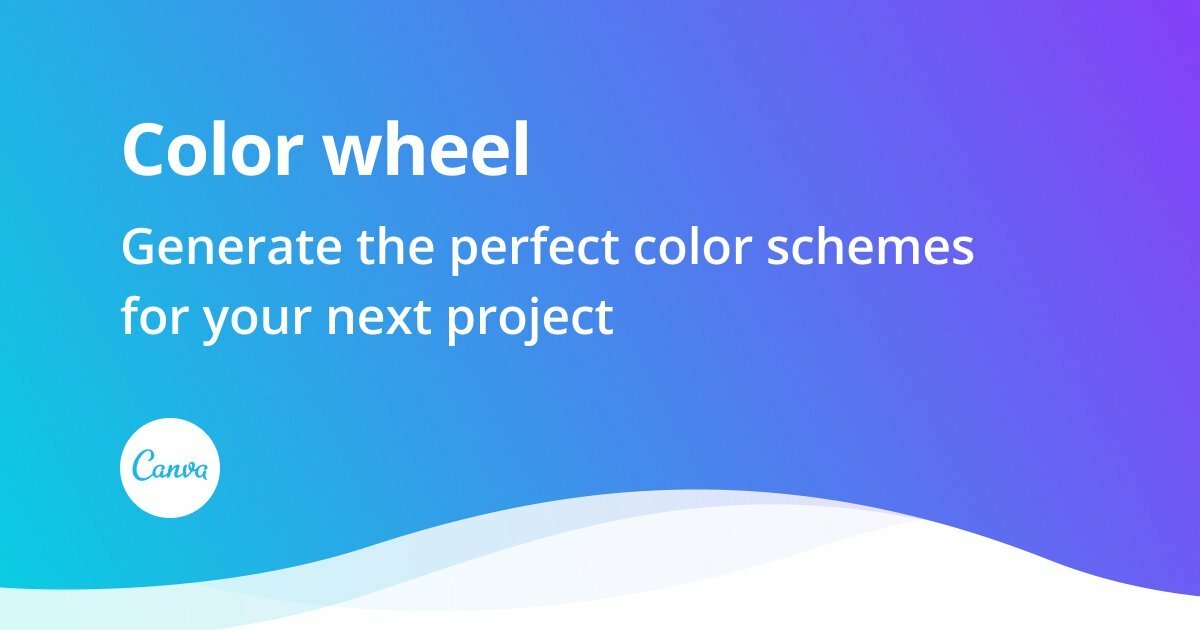 Color wheel

Generate the perfect color schemes for your next project

Canva